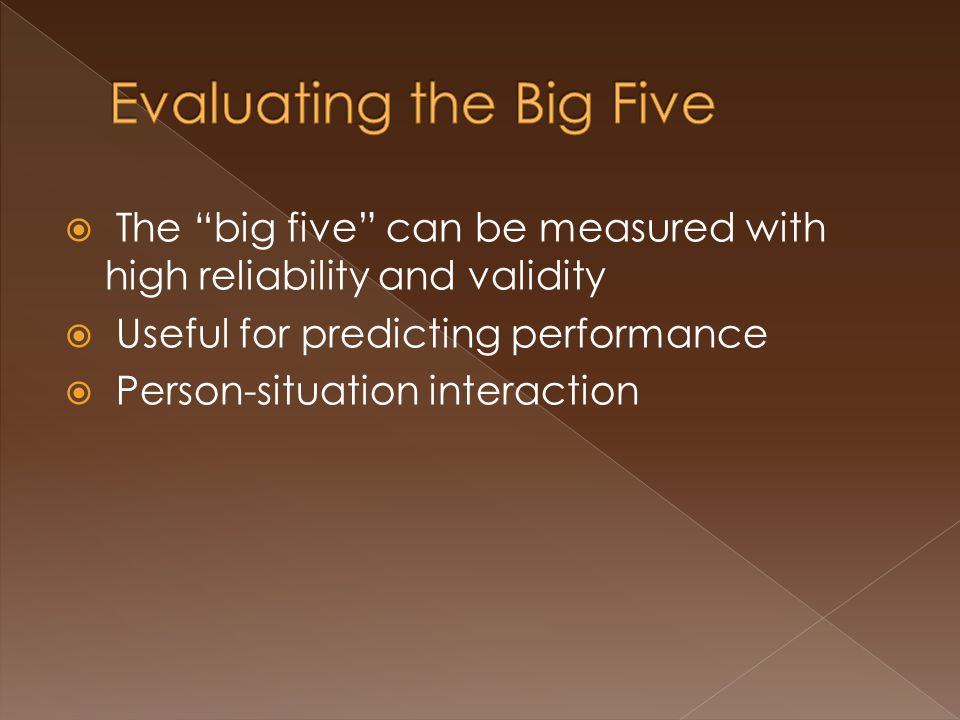 Evaluating the Big Five

The “big five” can be measured with high reliability and validity

Useful for predicting performance

Person-situation interaction